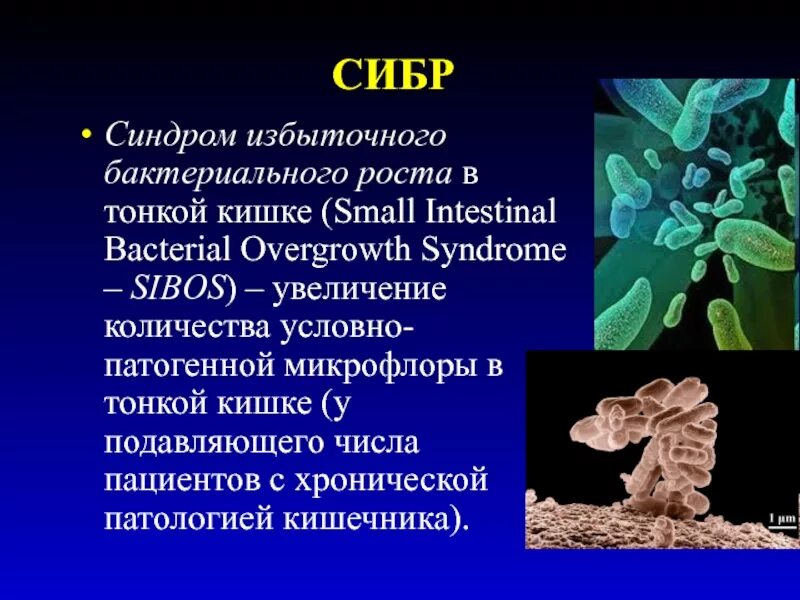 СИБР

• Синдром избыточного бактериального роста в тонкой кишке (Small Intestinal Bacterial Overgrowth Syndrome – SIBOS) – увеличение количества условно-патогенной микрофлоры в тонкой кишке (у подавляющего числа пациентов с хронической патологией кишечника).

1 μm